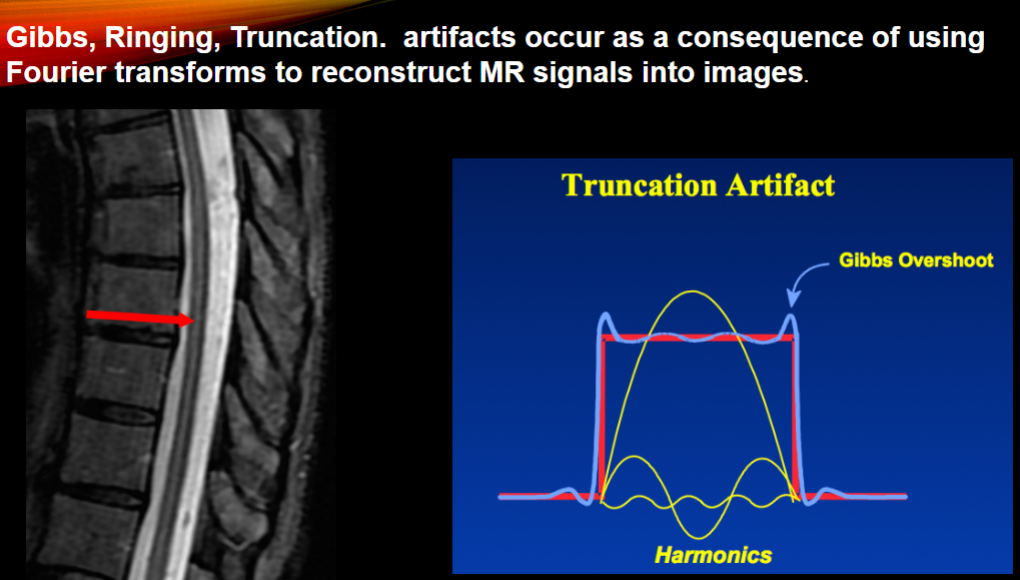 Gibbs, Ringing, Truncation.  artifacts occur as a consequence of using Fourier transforms to reconstruct MR signals into images.

Truncation Artifact

Gibbs Overshoot

Harmonics